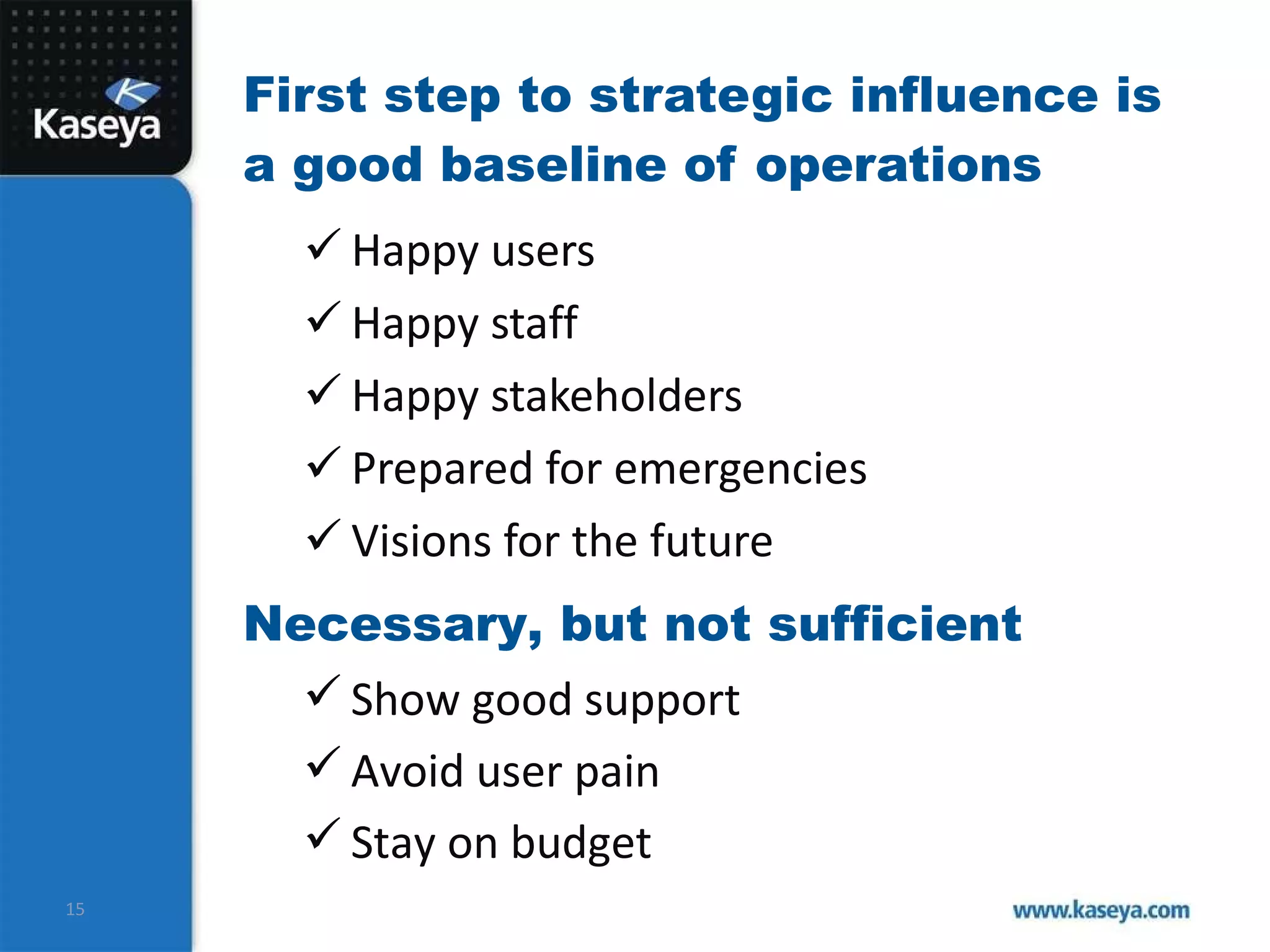 Kaseya

First step to strategic influence is a good baseline of operations

✓ Happy users
✓ Happy staff
✓ Happy stakeholders
✓ Prepared for emergencies
✓ Visions for the future

Necessary, but not sufficient

✓ Show good support
✓ Avoid user pain
✓ Stay on budget

15

www.kaseya.com